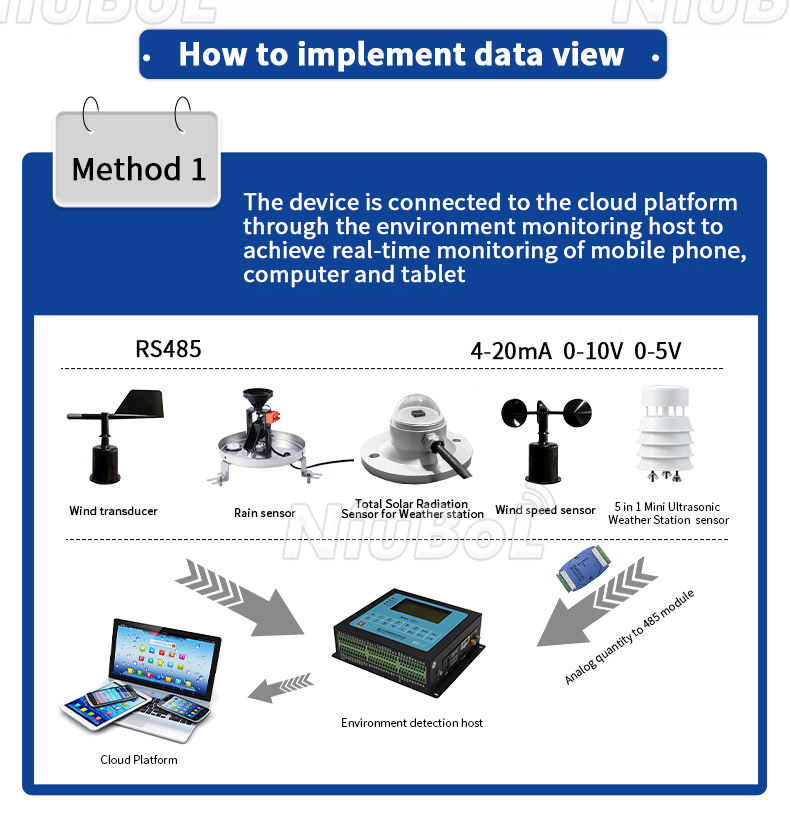 NiuBoL NiuB

How to implement data view

Method 1

The device is connected to the cloud platform through the environment monitoring host to achieve real-time monitoring of mobile phone, computer and tablet

RS485

4-20mA 0-10V 0-5V

Wind transducer

Rain sensor

Total Solar Radiation Sensor for Weather station

Wind speed sensor

5 in 1 Mini Ultrasonic Weather Station sensor

NiuBoL

Analog quantity to 485 module

Environment detection host

Cloud Platform